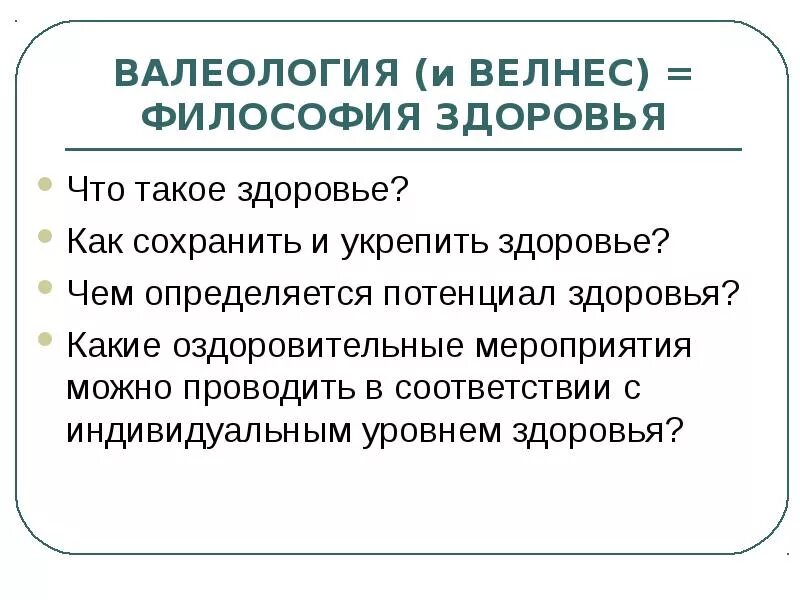 ВАЛЕОЛОГИЯ (и ВЕЛНЕС) = ФИЛОСОФИЯ ЗДОРОВЬЯ

Что такое здоровье?
Как сохранить и укрепить здоровье?
Чем определяется потенциал здоровья?
Какие оздоровительные мероприятия можно проводить в соответствии с индивидуальным уровнем здоровья?